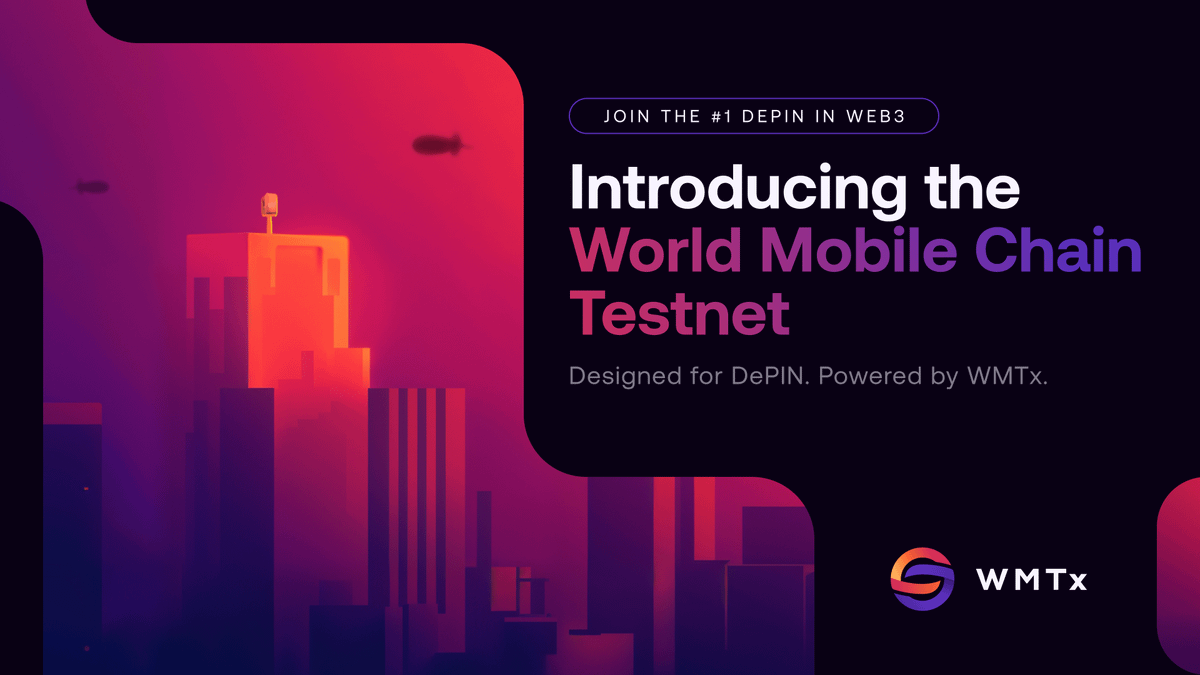 JOIN THE #1 DEPIN IN WEB3

Introducing the World Mobile Chain Testnet

Designed for DePIN. Powered by WMTx.

WMTx